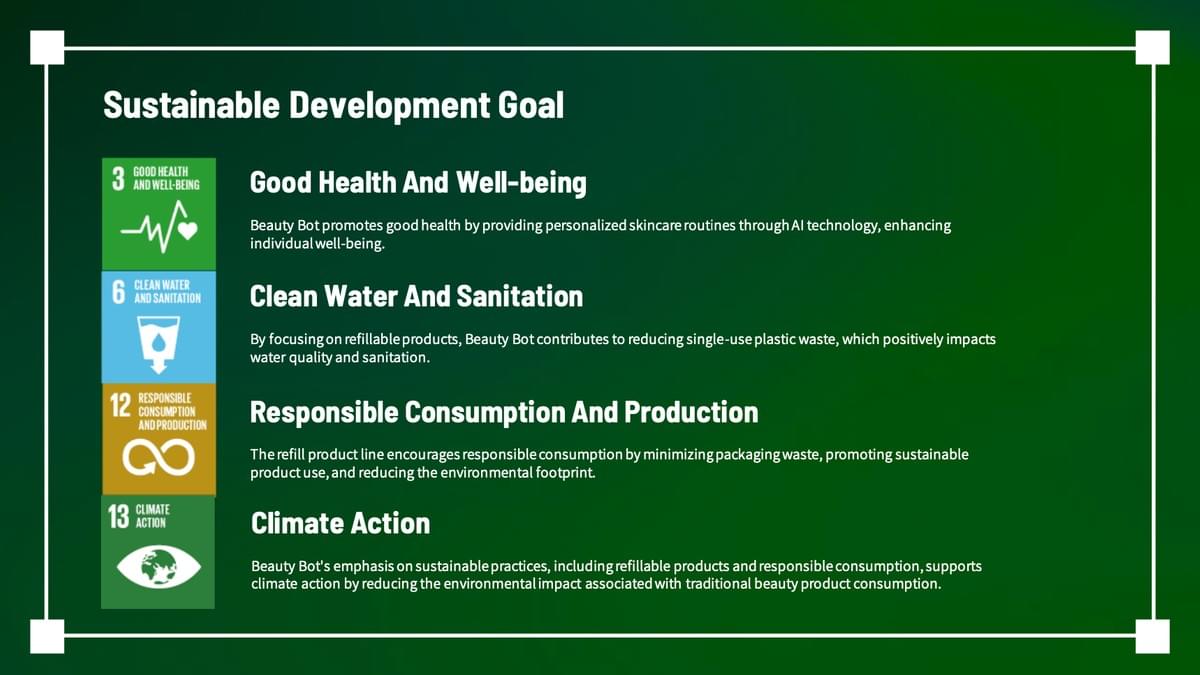 Sustainable Development Goal

3 GOOD HEALTH AND WELL-BEING

Good Health And Well-being

Beauty Bot promotes good health by providing personalized skincare routines through AI technology, enhancing individual well-being.

6 CLEAN WATER AND SANITATION

Clean Water And Sanitation

By focusing on refillable products, Beauty Bot contributes to reducing single-use plastic waste, which positively impacts water quality and sanitation.

12 RESPONSIBLE CONSUMPTION AND PRODUCTION

Responsible Consumption And Production

The refill product line encourages responsible consumption by minimizing packaging waste, promoting sustainable product use, and reducing the environmental footprint.

13 CLIMATE ACTION

Climate Action

Beauty Bot's emphasis on sustainable practices, including refillable products and responsible consumption, supports climate action by reducing the environmental impact associated with traditional beauty product consumption.